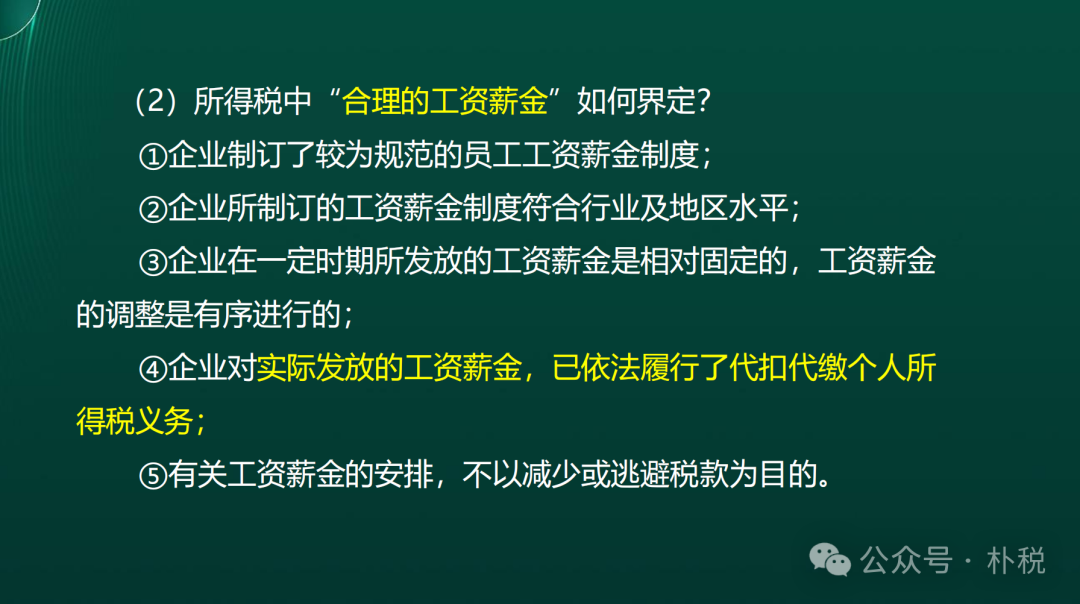 （2）所得税中“合理的工资薪金”如何界定？

①企业制订了较为规范的员工工资薪金制度；

②企业所制订的工资薪金制度符合行业及地区水平；

③企业在一定时期所发放的工资薪金是相对固定的，工资薪金的调整是有序进行的；

④企业对实际发放的工资薪金，已依法履行了代扣代缴个人所得税义务；

⑤有关工资薪金的安排，不以减少或逃避税款为目的。

公众号 · 朴税